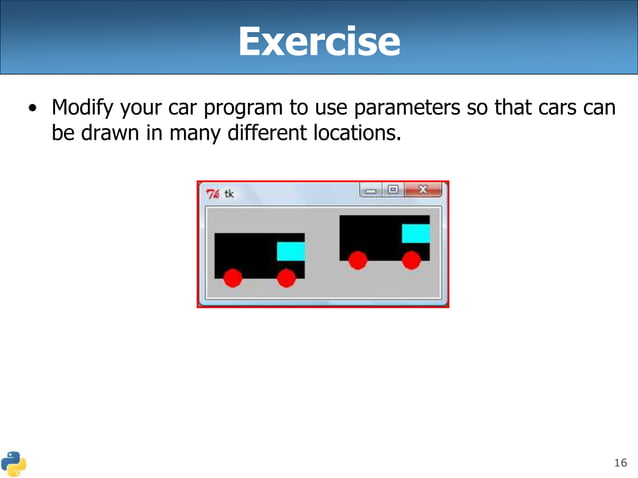 Exercise

• Modify your car program to use parameters so that cars can be drawn in many different locations.

tk

16